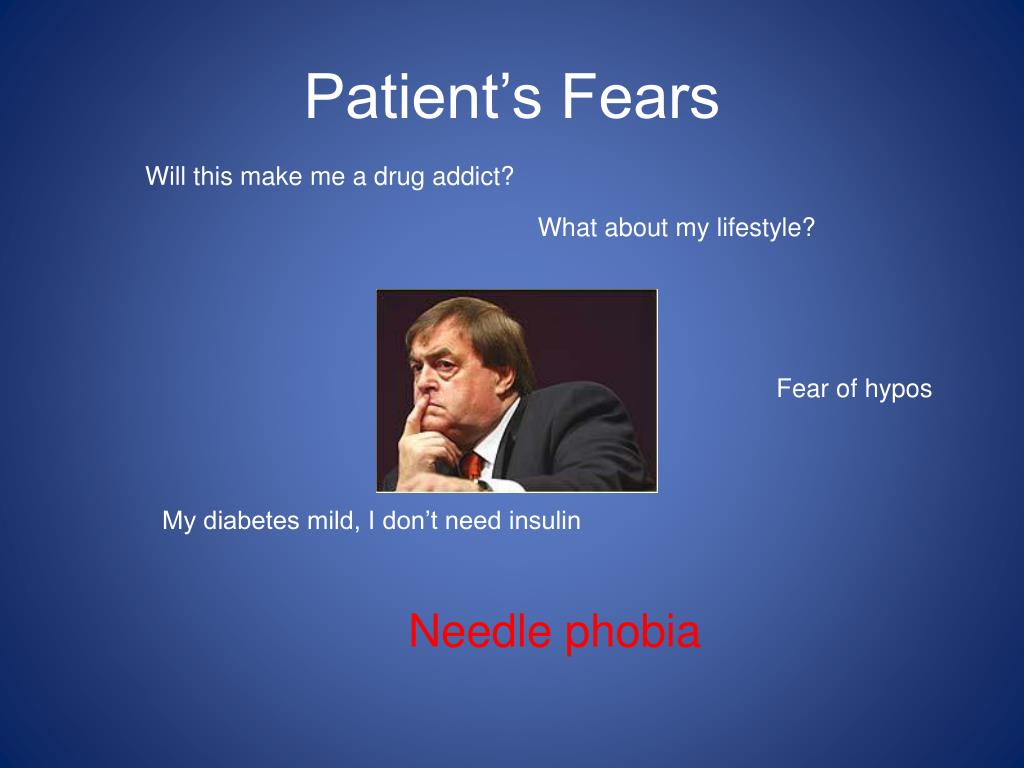 Patient’s Fears

Will this make me a drug addict?

What about my lifestyle?

Fear of hypos

My diabetes mild, I don’t need insulin

Needle phobia